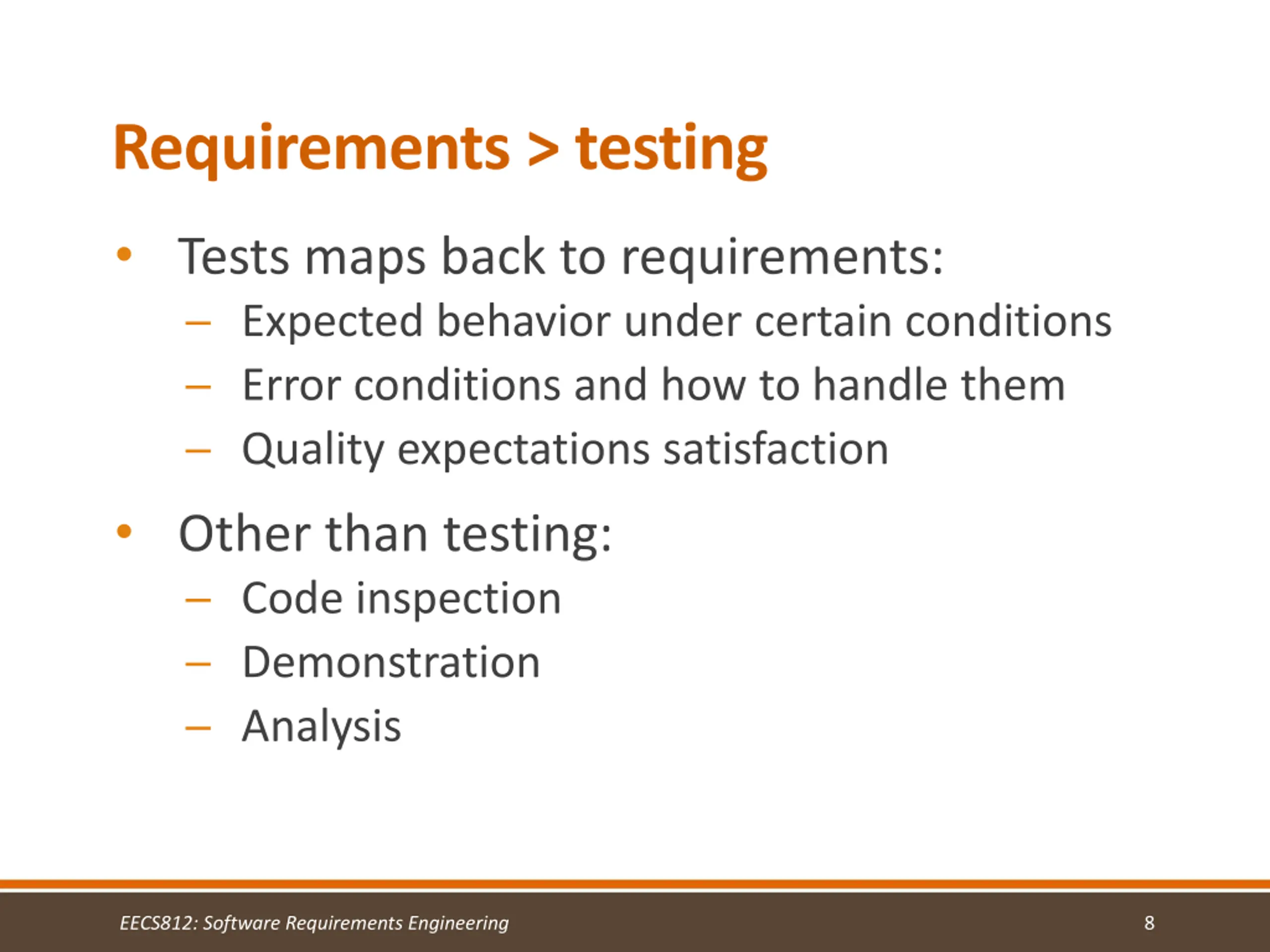 Requirements > testing

• Tests maps back to requirements:
  – Expected behavior under certain conditions
  – Error conditions and how to handle them
  – Quality expectations satisfaction

• Other than testing:
  – Code inspection
  – Demonstration
  – Analysis

EECS812: Software Requirements Engineering

8